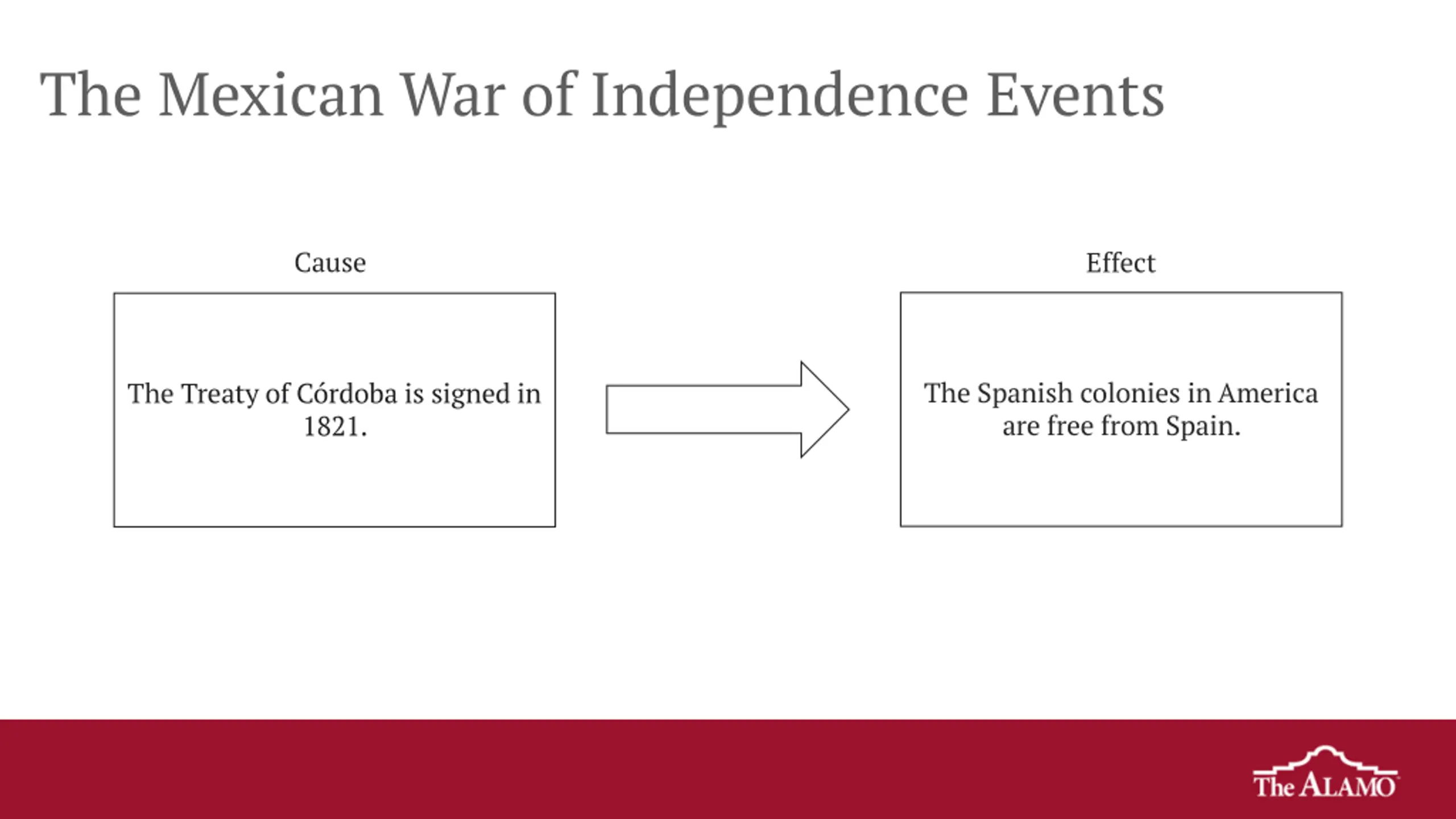 The Mexican War of Independence Events

Cause

The Treaty of Córdoba is signed in 1821.

Effect

The Spanish colonies in America are free from Spain.

The ALAMO